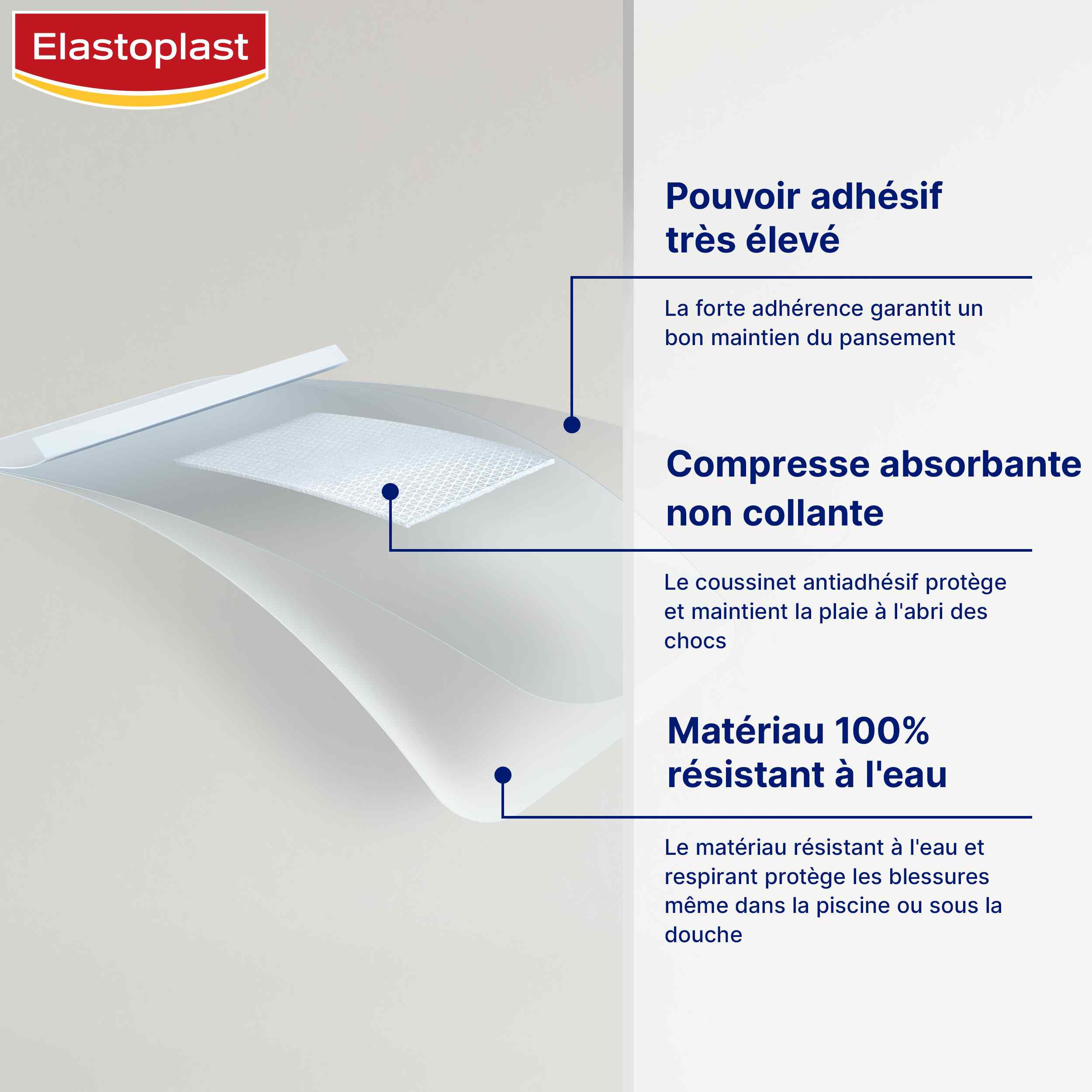 Elastoplast

Pouvoir adhésif très élevé

La forte adhérence garantit un bon maintien du pansement

Compresse absorbante non collante

Le coussinet antiadhésif protège et maintient la plaie à l'abri des chocs

Matériau 100% résistant à l'eau

Le matériau résistant à l'eau et respirant protège les blessures même dans la piscine ou sous la douche